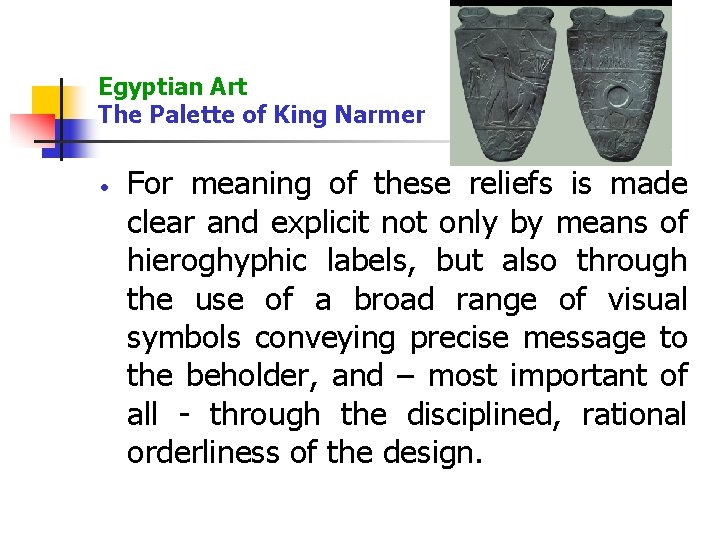 Egyptian Art
The Palette of King Narmer

• For meaning of these reliefs is made clear and explicit not only by means of hieroghyphic labels, but also through the use of a broad range of visual symbols conveying precise message to the beholder, and – most important of all - through the disciplined, rational orderliness of the design.